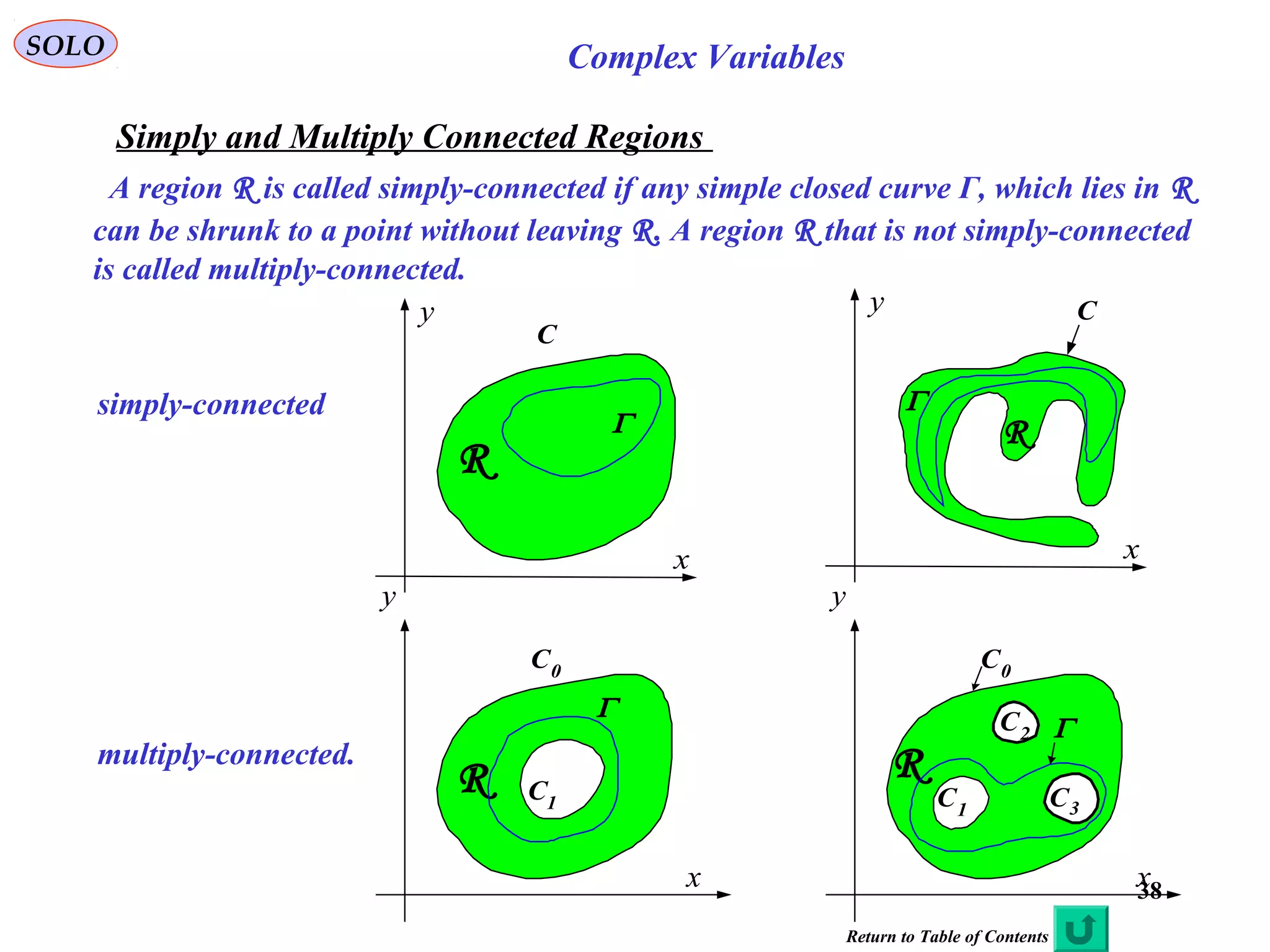 SOLO

Complex Variables

Simply and Multiply Connected Regions

A region $\mathcal{R}$ is called simply-connected if any simple closed curve $\Gamma$, which lies in $\mathcal{R}$ can be shrunk to a point without leaving $\mathcal{R}$. A region $\mathcal{R}$ that is not simply-connected is called multiply-connected.

simply-connected

$y$

$C$

$\Gamma$

$\mathcal{R}$

$x$

$y$

$C$

$\Gamma$

$\mathcal{R}$

$x$

multiply-connected.

$y$

$C_0$

$\Gamma$

$\mathcal{R}$

$C_1$

$x$

$y$

$C_0$

$C_2$

$\Gamma$

$\mathcal{R}$

$C_1$

$C_3$

$x$

38

Return to Table of Contents